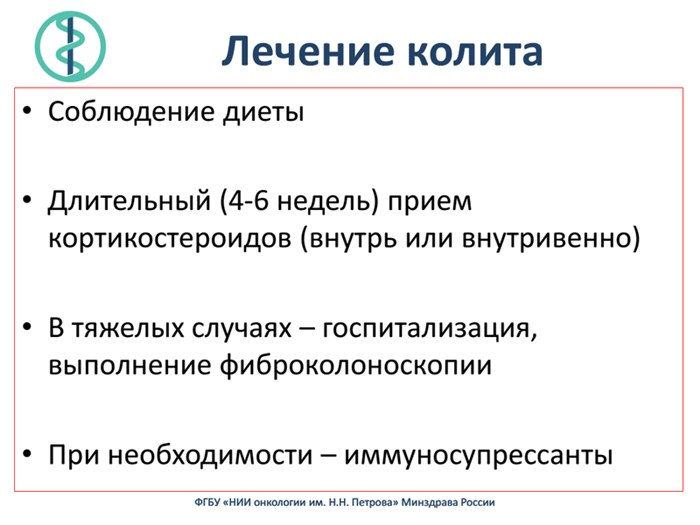 Лечение колита

• Соблюдение диеты

• Длительный (4-6 недель) прием кортикостероидов (внутрь или внутривенно)

• В тяжелых случаях – госпитализация, выполнение фиброколоноскопии

• При необходимости – иммуносупрессанты

ФГБУ «НИИ онкологии им. Н.Н. Петрова» Минздрава России